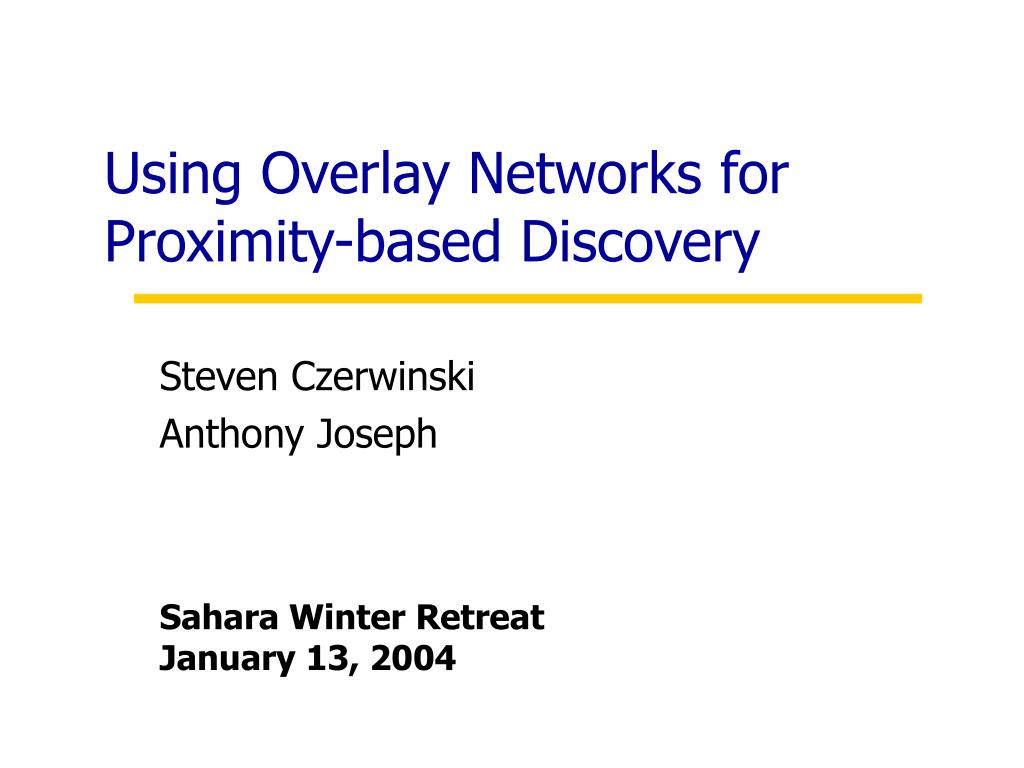 Using Overlay Networks for Proximity-based Discovery

Steven Czerwinski
Anthony Joseph

Sahara Winter Retreat
January 13, 2004